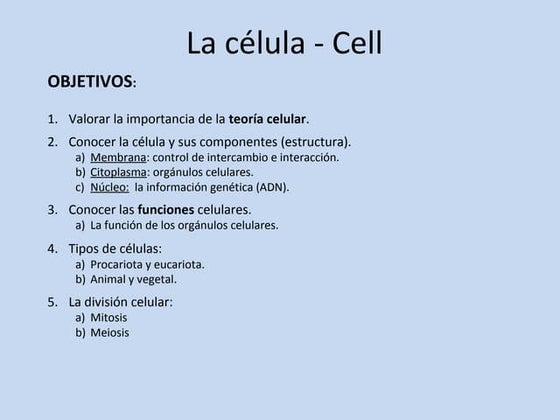 La célula - Cell

OBJETIVOS:

1. Valorar la importancia de la teoría celular.
2. Conocer la célula y sus componentes (estructura).
a) Membrana: control de intercambio e interacción.
b) Citoplasma: orgánulos celulares.
c) Núcleo: la información genética (ADN).
3. Conocer las funciones celulares.
a) La función de los orgánulos celulares.
4. Tipos de células:
a) Procariota y eucariota.
b) Animal y vegetal.
5. La división celular:
a) Mitosis
b) Meiosis